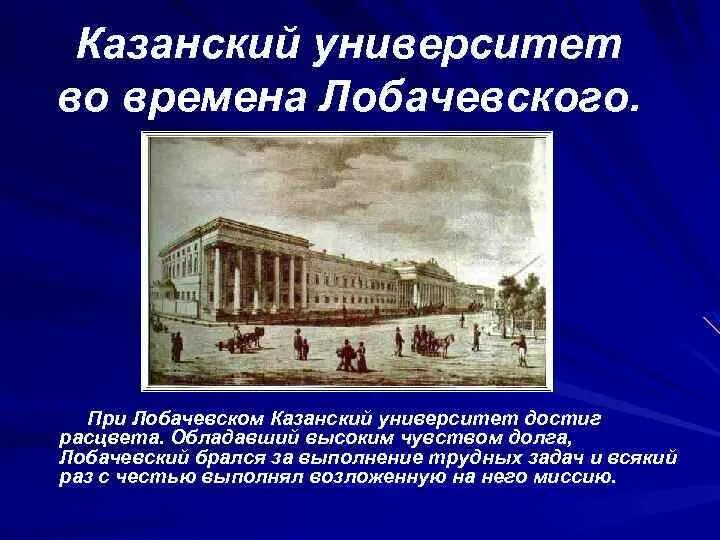 Казанский университет во времена Лобачевского.

При Лобачевском Казанский университет достиг расцвета. Обладавший высоким чувством долга, Лобачевский брался за выполнение трудных задач и всякий раз с честью выполнял возложенную на него миссию.